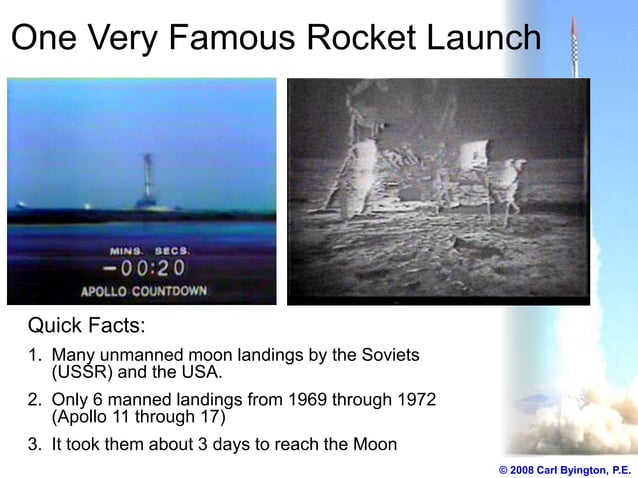 One Very Famous Rocket Launch

MINS. SECS.
-00:20
APOLLO COUNTDOWN

Quick Facts:

1. Many unmanned moon landings by the Soviets (USSR) and the USA.

2. Only 6 manned landings from 1969 through 1972 (Apollo 11 through 17)

3. It took them about 3 days to reach the Moon

© 2008 Carl Byington, P.E.